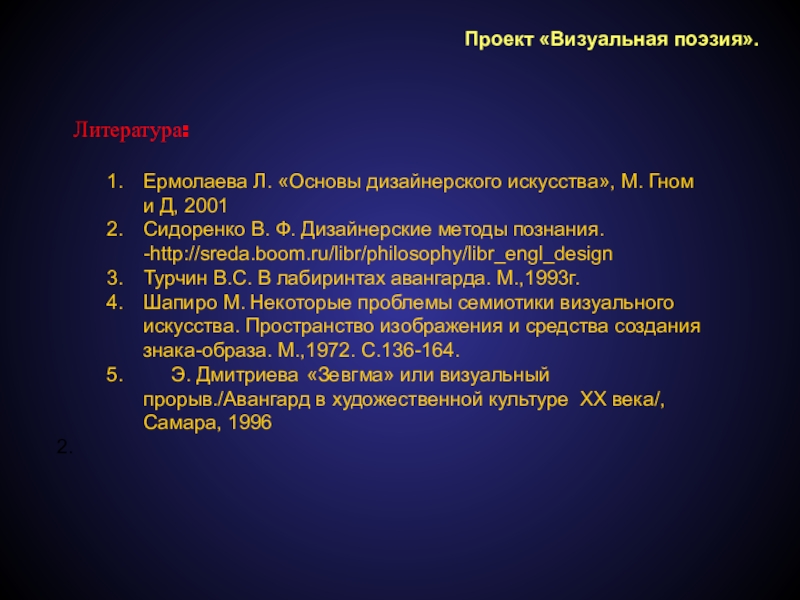 Проект «Визуальная поэзия».

Литература:

1. Ермолаева Л. «Основы дизайнерского искусства», М. Гном и Д, 2001
2. Сидоренко В. Ф. Дизайнерские методы познания. -http://sreda.boom.ru/libr/philosophy/libr_engl_design
3. Турчин В.С. В лабиринтах авангарда. М.,1993г.
4. Шапиро М. Некоторые проблемы семиотики визуального искусства. Пространство изображения и средства создания знака-образа. М.,1972. С.136-164.
5. Э. Дмитриева «Зевгма» или визуальный прорыв./Авангард в художественной культуре XX века/, Самара, 1996

2.